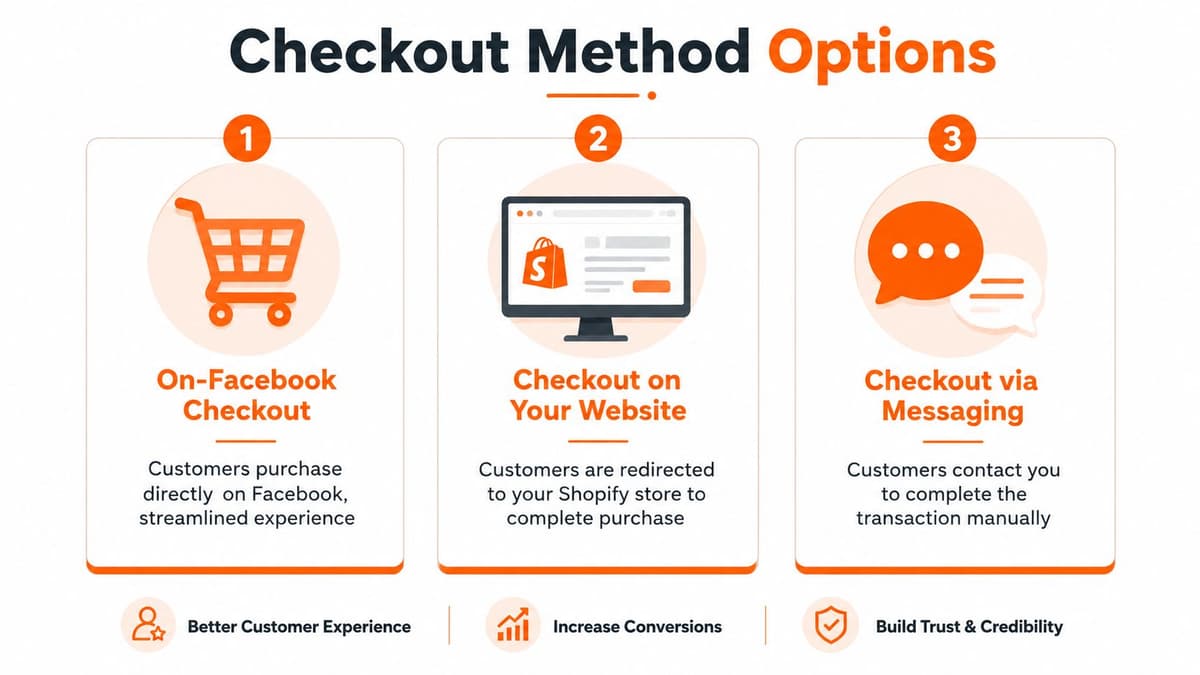 Checkout Method Options

1

On-Facebook Checkout

Customers purchase directly on Facebook, streamlined experience

2

S

Checkout on Your Website

Customers are redirected to your Shopify store to complete purchase

3

Checkout via Messaging

Customers contact you to complete the transaction manually

Better Customer Experience

Increase Conversions

Build Trust & Credibility